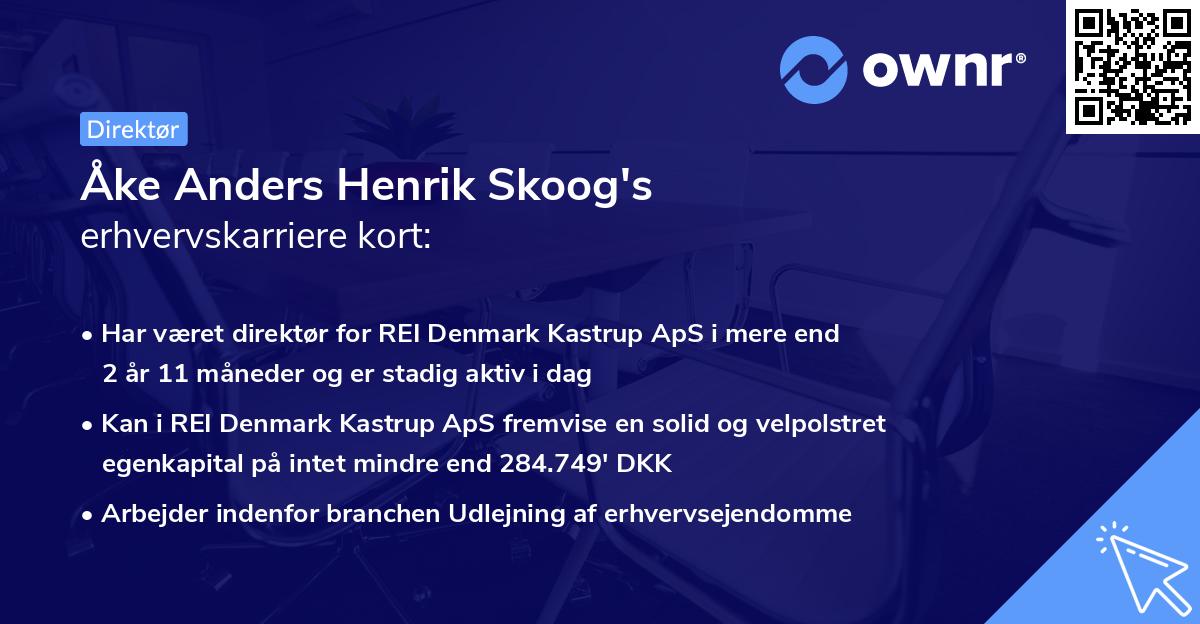 ownr®

Direktør

Åke Anders Henrik Skoog's erhvervskarriere kort:

• Har været direktør for REI Denmark Kastrup ApS i mere end 2 år 11 måneder og er stadig aktiv i dag

• Kan i REI Denmark Kastrup ApS fremvise en solid og velpolstret egenkapital på intet mindre end 284.749' DKK

• Arbejder indenfor branchen Udlejning af erhvervsejendomme